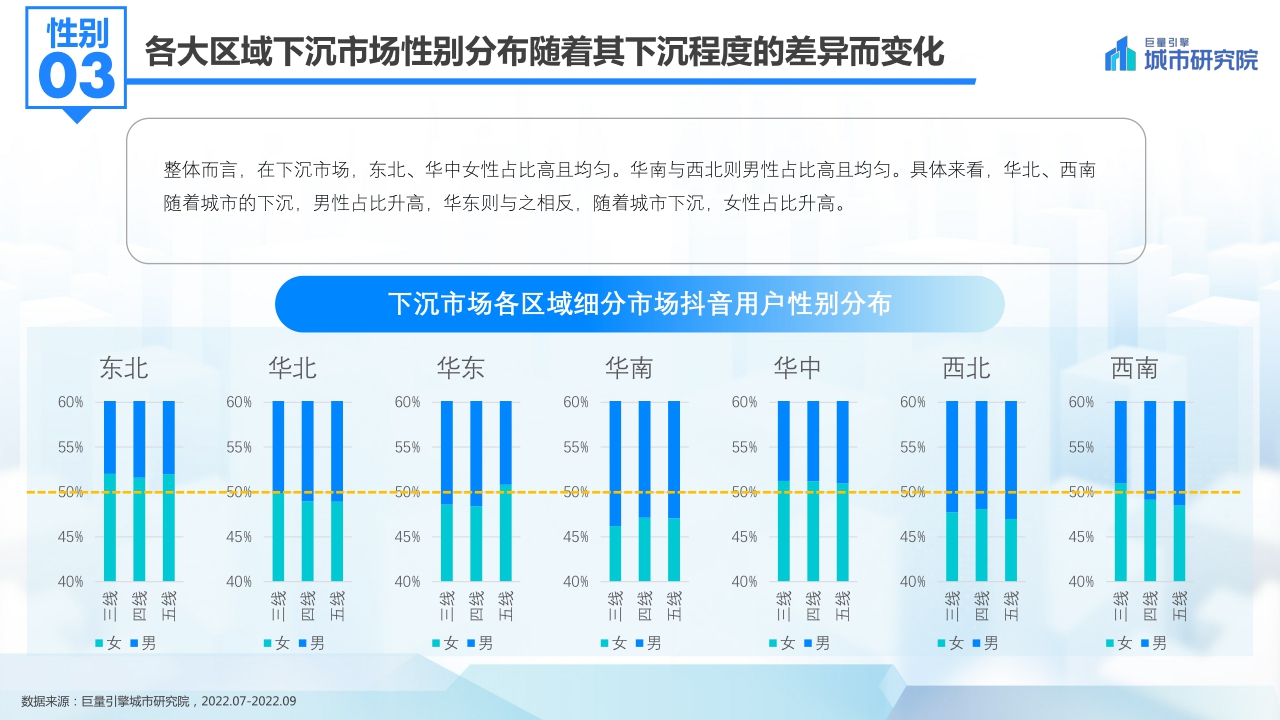 性别
03
各大区域下沉市场性别分布随着其下沉程度的差异而变化

巨量引擎
城市研究院

整体而言，在下沉市场，东北、华中女性占比高且均匀。华南与西北则男性占比高且均匀。具体来看，华北、西南随着城市的下沉，男性占比升高，华东则与之相反，随着城市下沉，女性占比升高。

下沉市场各区域细分市场抖音用户性别分布

东北
60%
55%
50%
45%
40%
三线 四线 五线
女 男

华北
60%
55%
50%
45%
40%
三线 四线 五线
女 男

华东
60%
55%
50%
45%
40%
三线 四线 五线
女 男

华南
60%
55%
50%
45%
40%
三线 四线 五线
女 男

华中
60%
55%
50%
45%
40%
三线 四线 五线
女 男

西北
60%
55%
50%
45%
40%
三线 四线 五线
女 男

西南
60%
55%
50%
45%
40%
三线 四线 五线
女 男

数据来源：巨量引擎城市研究院，2022.07-2022.09